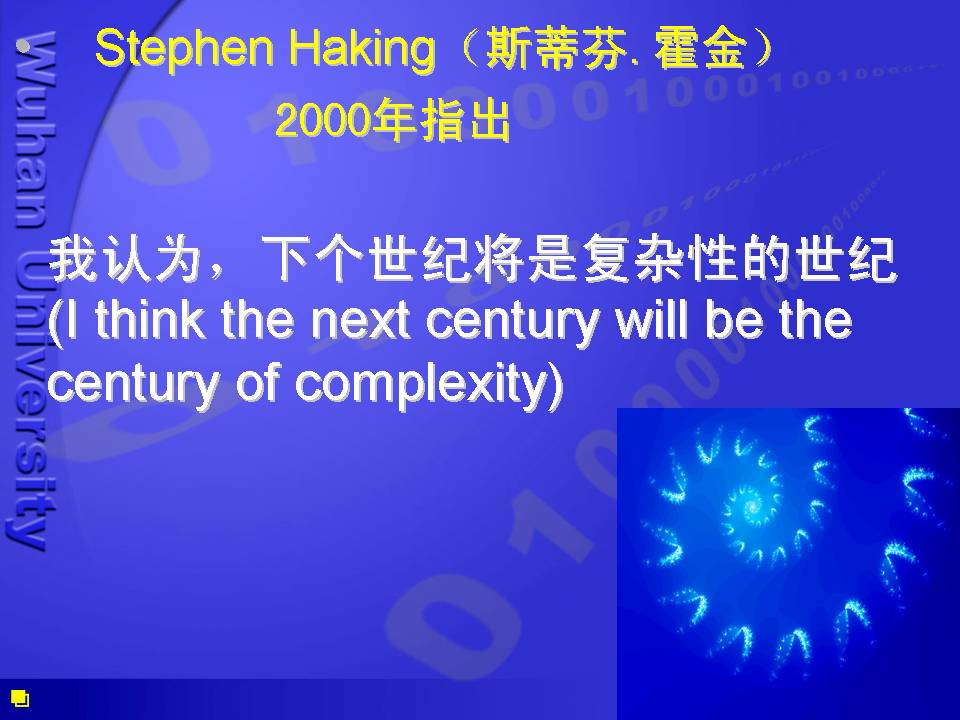 • Stephen Haking（斯蒂芬. 霍金）
2000年指出

我认为，下个世纪将是复杂性的世纪
(I think the next century will be the century of complexity)

Wuhan University